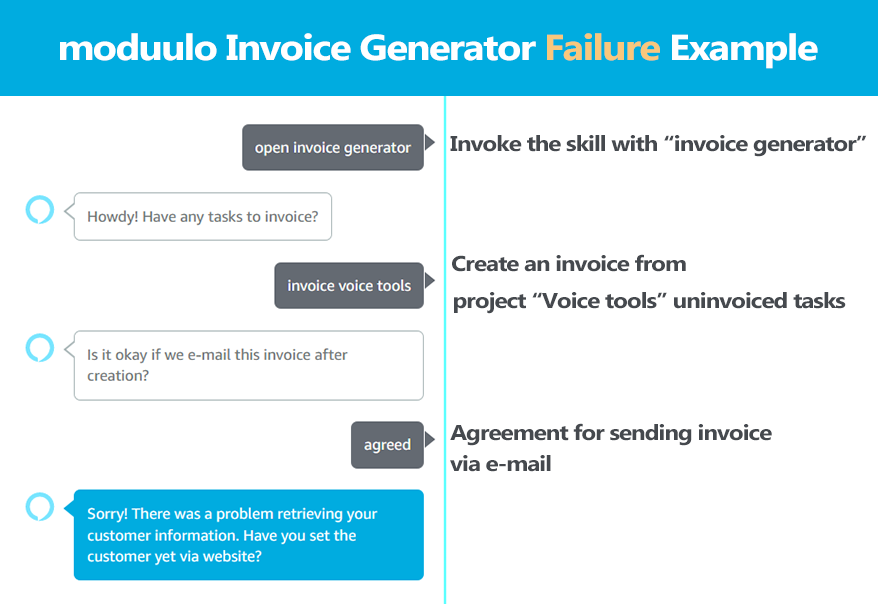 moduulo Invoice Generator Failure Example

open invoice generator

Invoke the skill with “invoice generator”

Howdy! Have any tasks to invoice?

invoice voice tools

Create an invoice from project “Voice tools” uninvoiced tasks

Is it okay if we e-mail this invoice after creation?

agreed

Agreement for sending invoice via e-mail

Sorry! There was a problem retrieving your customer information. Have you set the customer yet via website?